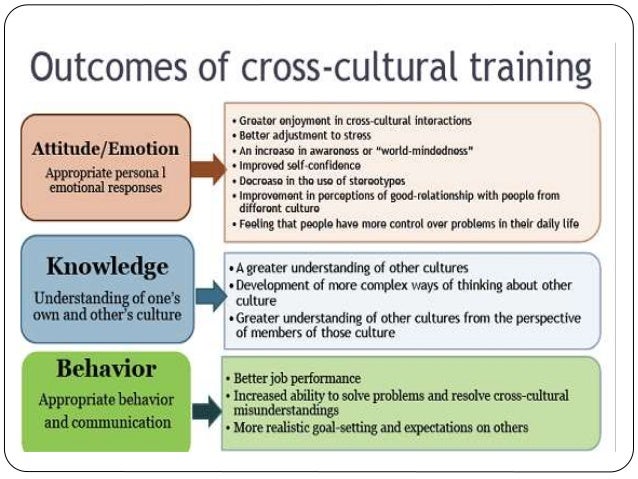 Outcomes of cross-cultural training

Attitude/Emotion

Appropriate persona l emotional responses

• Greater enjoyment in cross-cultural interactions
• Better adjustment to stress
• An increase in awareness or "world-mindedness"
• Improved self-confidence
• Decrease in the use of stereotypes
• Improvement in perceptions of good-relationship with people from different culture
• Feeling that people have more control over problems in their daily life

Knowledge

Understanding of one's own and other's culture

• A greater understanding of other cultures
• Development of more complex ways of thinking about other culture
• Greater understanding of other cultures from the perspective of members of those culture

Behavior

Appropriate behavior and communication

• Better job performance
• Increased ability to solve problems and resolve cross-cultural misunderstandings
• More realistic goal-setting and expectations on others